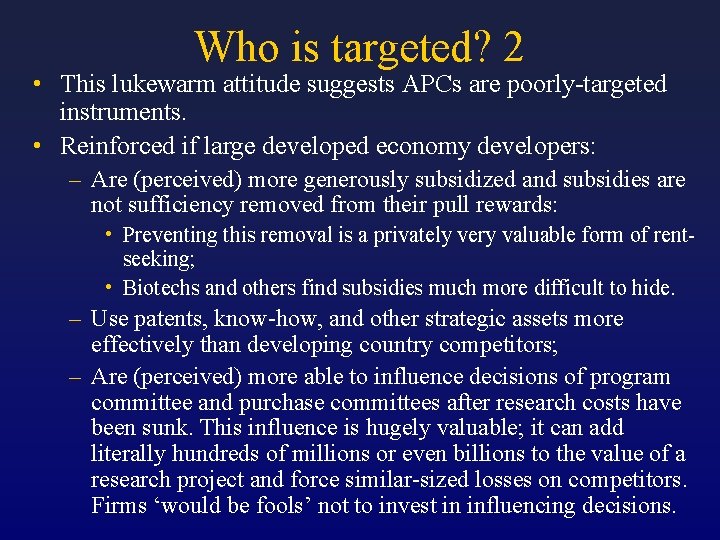 Who is targeted? 2

• This lukewarm attitude suggests APCs are poorly-targeted instruments.

• Reinforced if large developed economy developers:

– Are (perceived) more generously subsidized and subsidies are not sufficiency removed from their pull rewards:

• Preventing this removal is a privately very valuable form of rent-seeking;

• Biotechs and others find subsidies much more difficult to hide.

– Use patents, know-how, and other strategic assets more effectively than developing country competitors;

– Are (perceived) more able to influence decisions of program committee and purchase committees after research costs have been sunk. This influence is hugely valuable; it can add literally hundreds of millions or even billions to the value of a research project and force similar-sized losses on competitors. Firms ‘would be fools’ not to invest in influencing decisions.